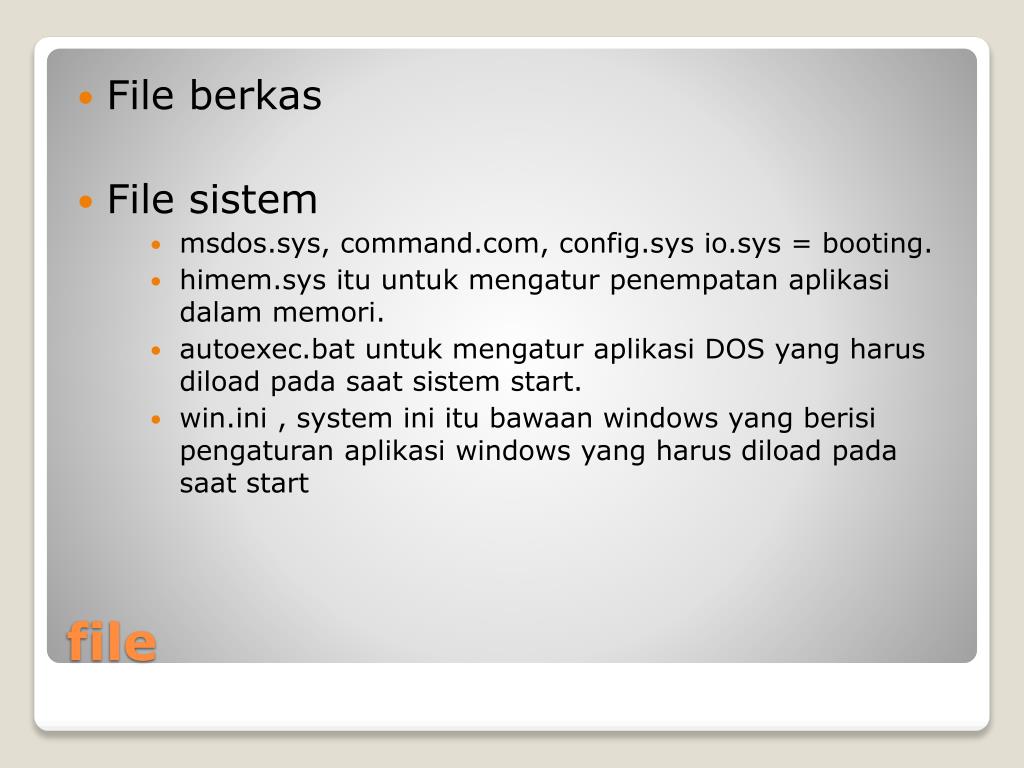 File berkas

File sistem

msdos.sys, command.com, config.sys io.sys = booting.

himem.sys itu untuk mengatur penempatan aplikasi dalam memori.

autoexec.bat untuk mengatur aplikasi DOS yang harus diload pada saat sistem start.

win.ini , system ini itu bawaan windows yang berisi pengaturan aplikasi windows yang harus diload pada saat start

file